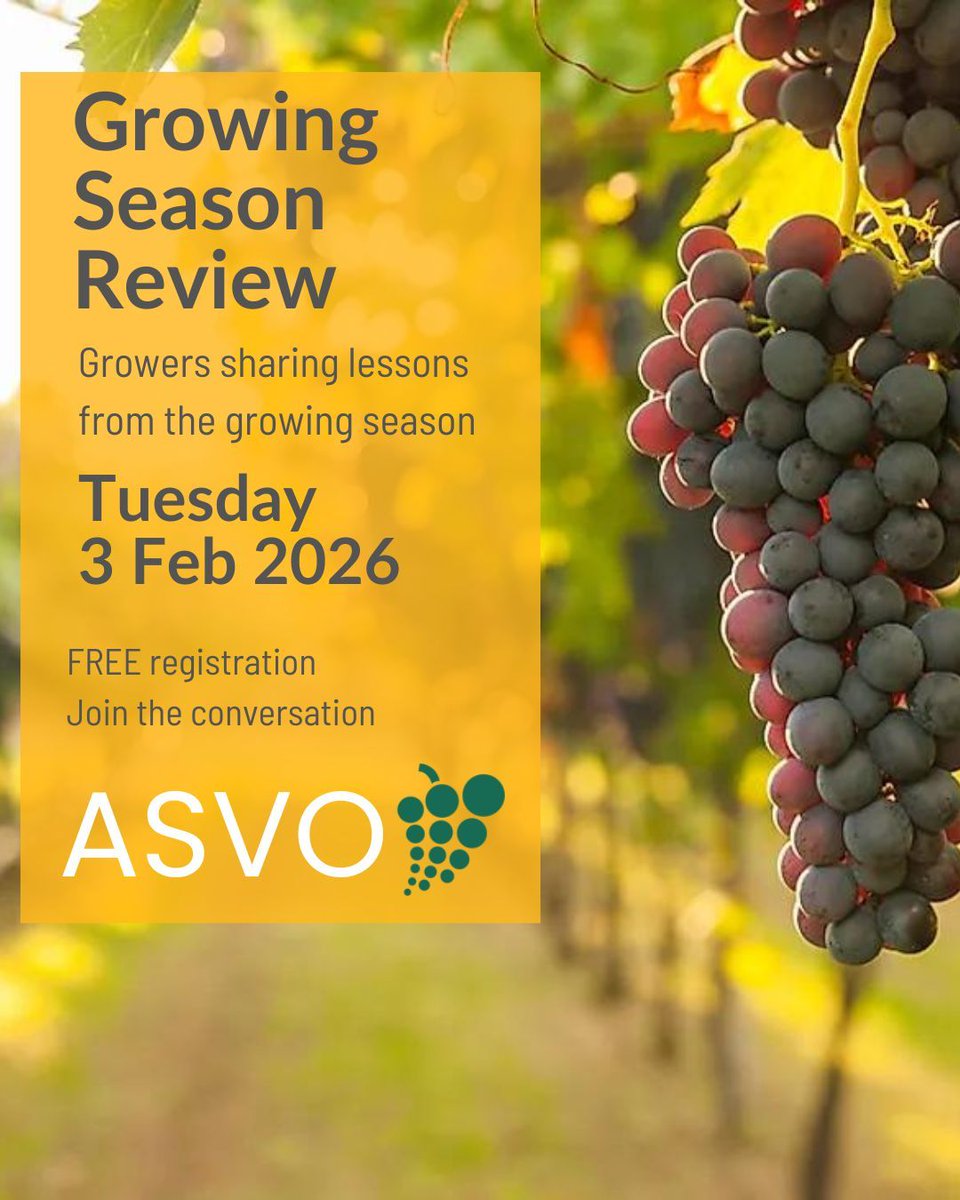 Growing Season Review

Growers sharing lessons from the growing season

Tuesday 3 Feb 2026

FREE registration
Join the conversation

ASVO